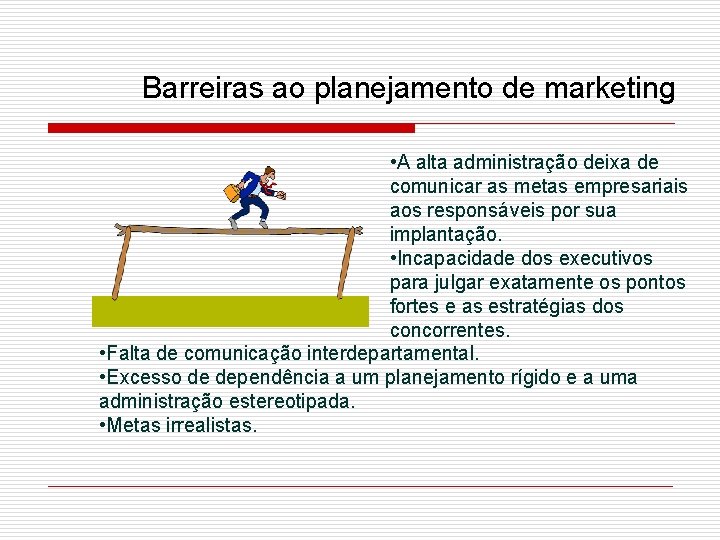 Barreiras ao planejamento de marketing

•A alta administração deixa de comunicar as metas empresariais aos responsáveis por sua implantação.
•Incapacidade dos executivos para julgar exatamente os pontos fortes e as estratégias dos concorrentes.
•Falta de comunicação interdepartamental.
•Excesso de dependência a um planejamento rígido e a uma administração estereotipada.
•Metas irrealistas.